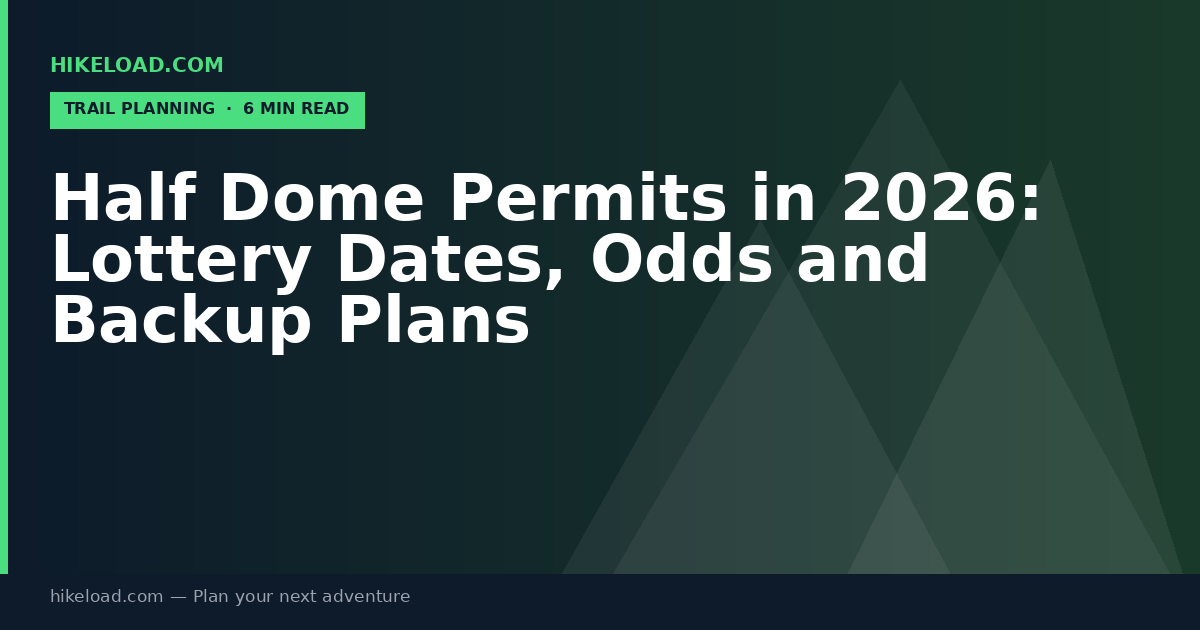 HIKELOAD.COM

TRAIL PLANNING · 6 MIN READ

Half Dome Permits in 2026: Lottery Dates, Odds and Backup Plans

hikeload.com — Plan your next adventure